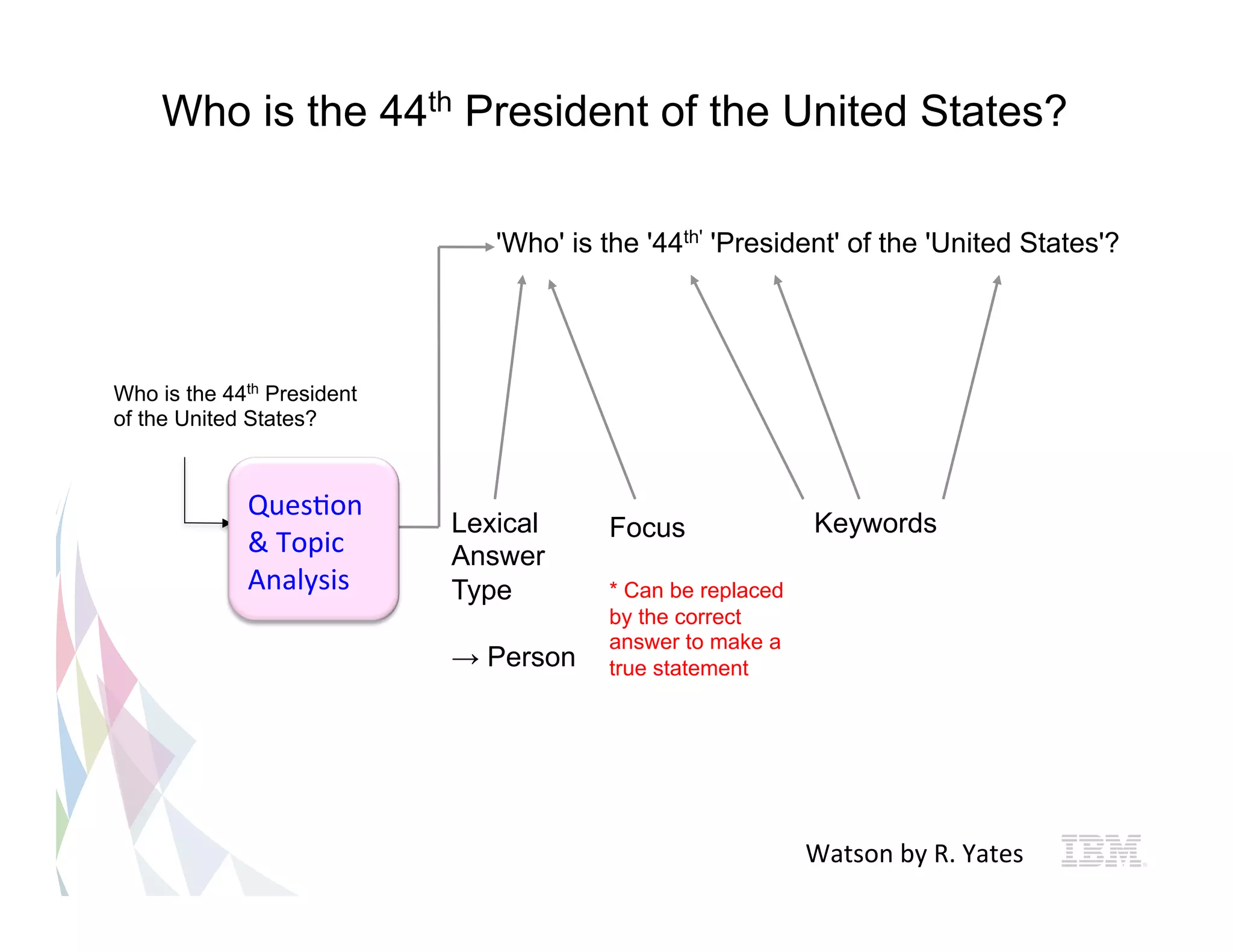 Who is the 44$^{th}$ President of the United States?

'Who' is the '44$^{th}$' 'President' of the 'United States'?

Who is the 44$^{th}$ President of the United States?

Question & Topic Analysis

Lexical Answer Type

→ Person

Focus

* Can be replaced by the correct answer to make a true statement

Keywords

Watson by R. Yates

IBM